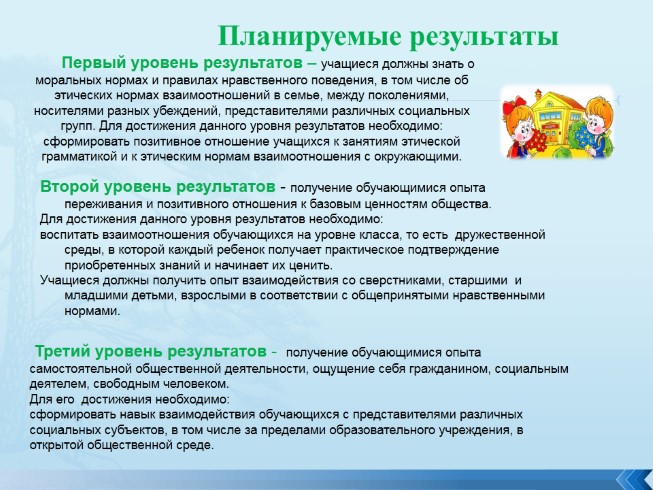 Планируемые результаты

Первый уровень результатов – учащиеся должны знать о моральных нормах и правилах нравственного поведения, в том числе об этических нормах взаимоотношений в семье, между поколениями, носителями разных убеждений, представителями различных социальных групп. Для достижения данного уровня результатов необходимо: сформировать позитивное отношение учащихся к занятиям этической грамматикой и к этическим нормам взаимоотношения с окружающими.

Второй уровень результатов - получение обучающимися опыта переживания и позитивного отношения к базовым ценностям общества.
Для достижения данного уровня результатов необходимо:
воспитать взаимоотношения обучающихся на уровне класса, то есть дружественной среды, в которой каждый ребенок получает практическое подтверждение приобретенных знаний и начинает их ценить.
Учащиеся должны получить опыт взаимодействия со сверстниками, старшими и младшими детьми, взрослыми в соответствии с общепринятыми нравственными нормами.

Третий уровень результатов - получение обучающимися опыта самостоятельной общественной деятельности, ощущение себя гражданином, социальным деятелем, свободным человеком.
Для его достижения необходимо:
сформировать навык взаимодействия обучающихся с представителями различных социальных субъектов, в том числе за пределами образовательного учреждения, в открытой общественной среде.